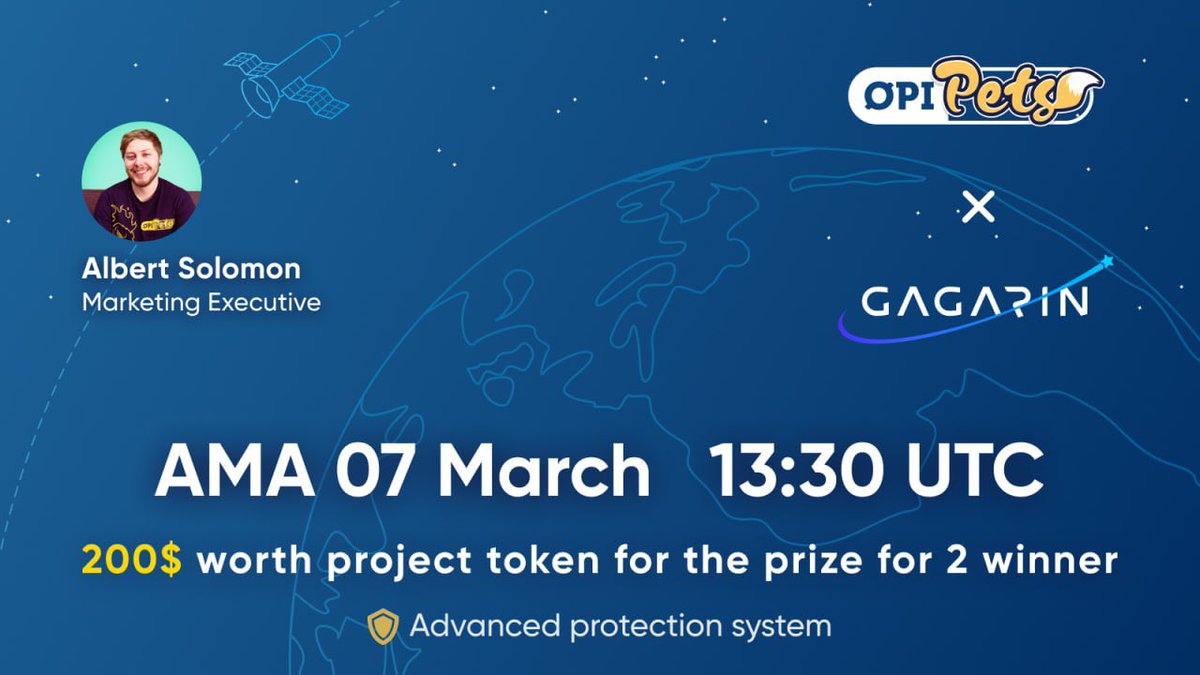 OPI Pets

×

GAGARIN

Albert Solomon
Marketing Executive

AMA 07 March 13:30 UTC

200$ worth project token for the prize for 2 winner

Advanced protection system